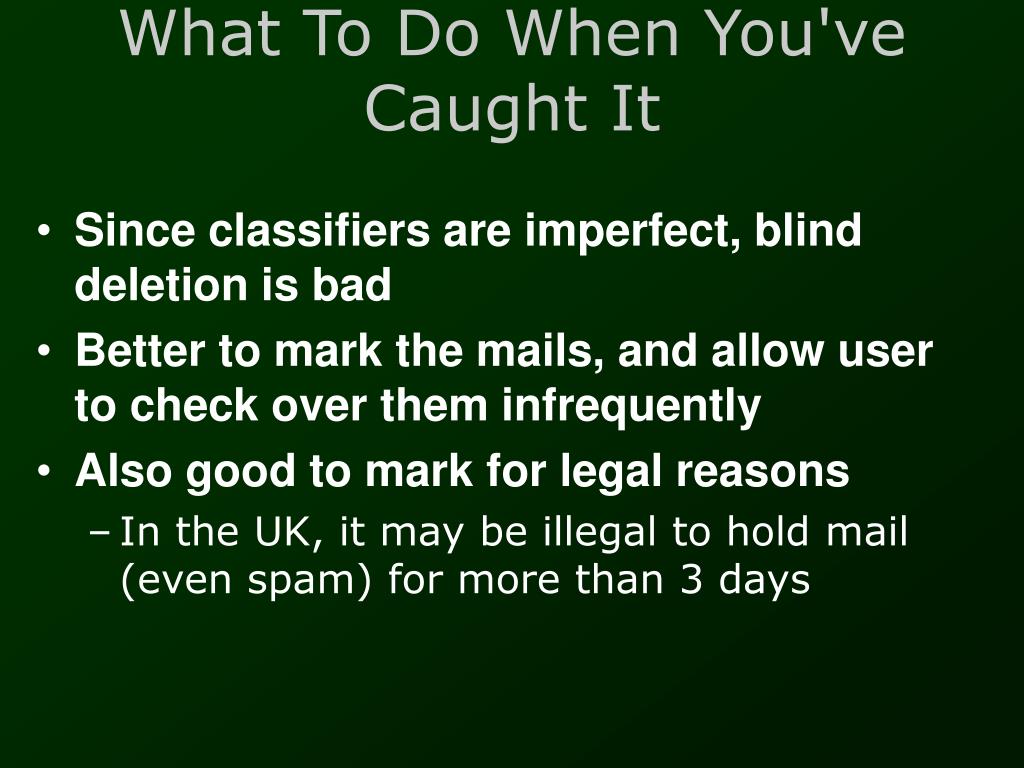 What To Do When You've Caught It

• Since classifiers are imperfect, blind deletion is bad
• Better to mark the mails, and allow user to check over them infrequently
• Also good to mark for legal reasons
– In the UK, it may be illegal to hold mail (even spam) for more than 3 days